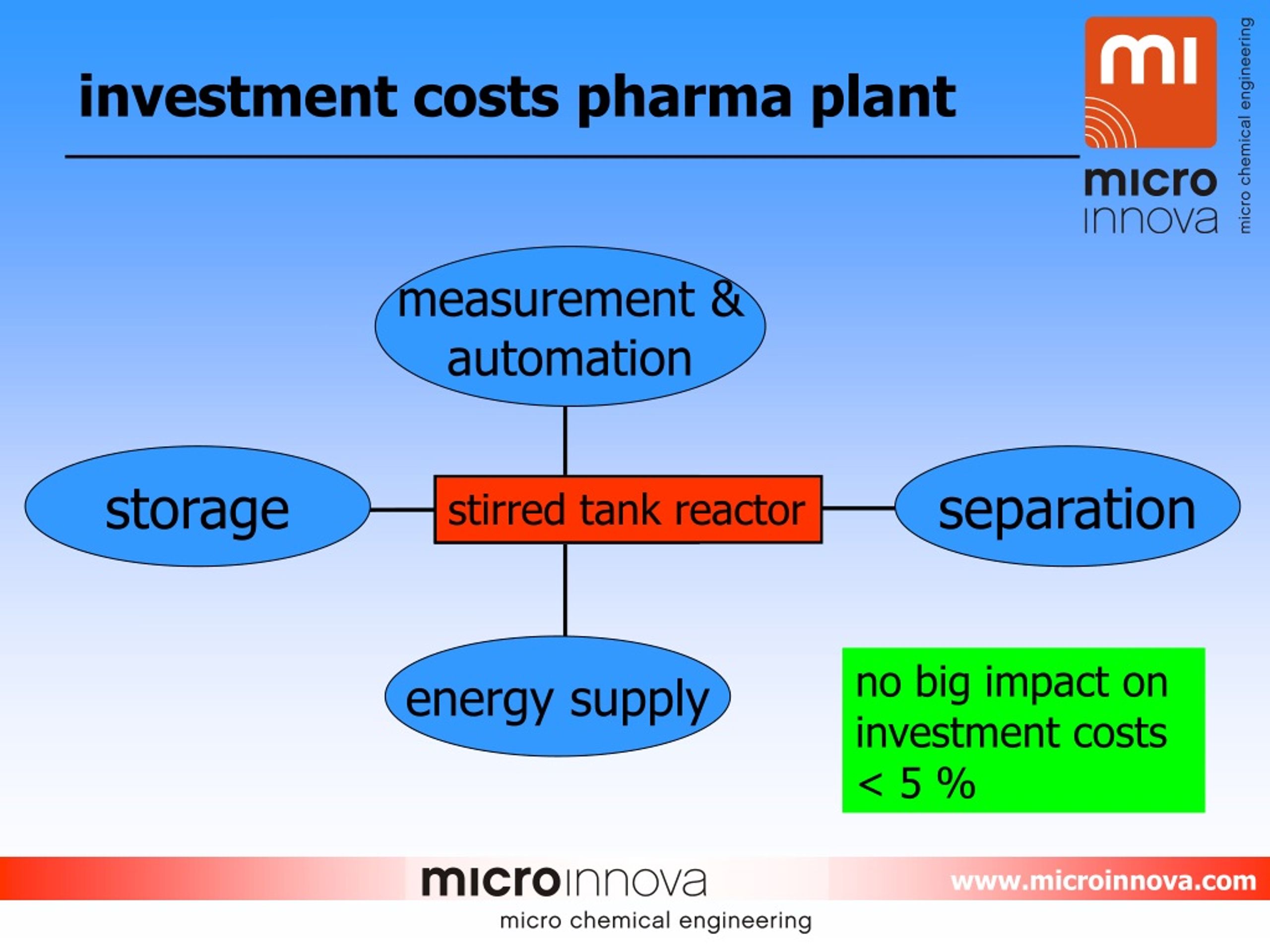 investment costs pharma plant

mi
micro
innova
micro chemical engineering

measurement & automation

storage

stirred tank reactor

separation

energy supply

no big impact on investment costs < 5 %

microinnova
micro chemical engineering

www.microinnova.com